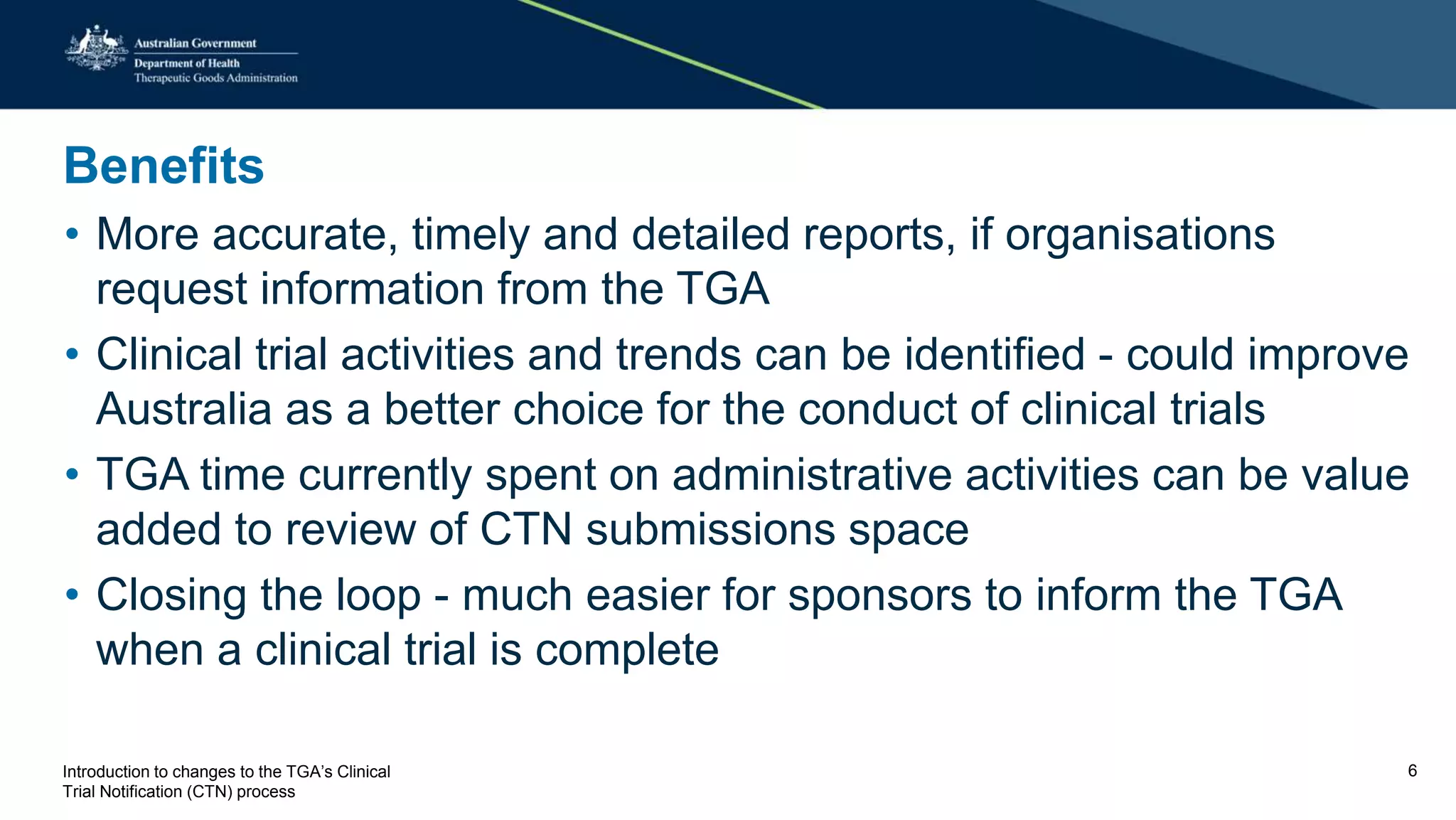 Australian Government
Department of Health
Therapeutic Goods Administration

Benefits

• More accurate, timely and detailed reports, if organisations request information from the TGA
• Clinical trial activities and trends can be identified - could improve Australia as a better choice for the conduct of clinical trials
• TGA time currently spent on administrative activities can be value added to review of CTN submissions space
• Closing the loop - much easier for sponsors to inform the TGA when a clinical trial is complete

Introduction to changes to the TGA's Clinical Trial Notification (CTN) process

6